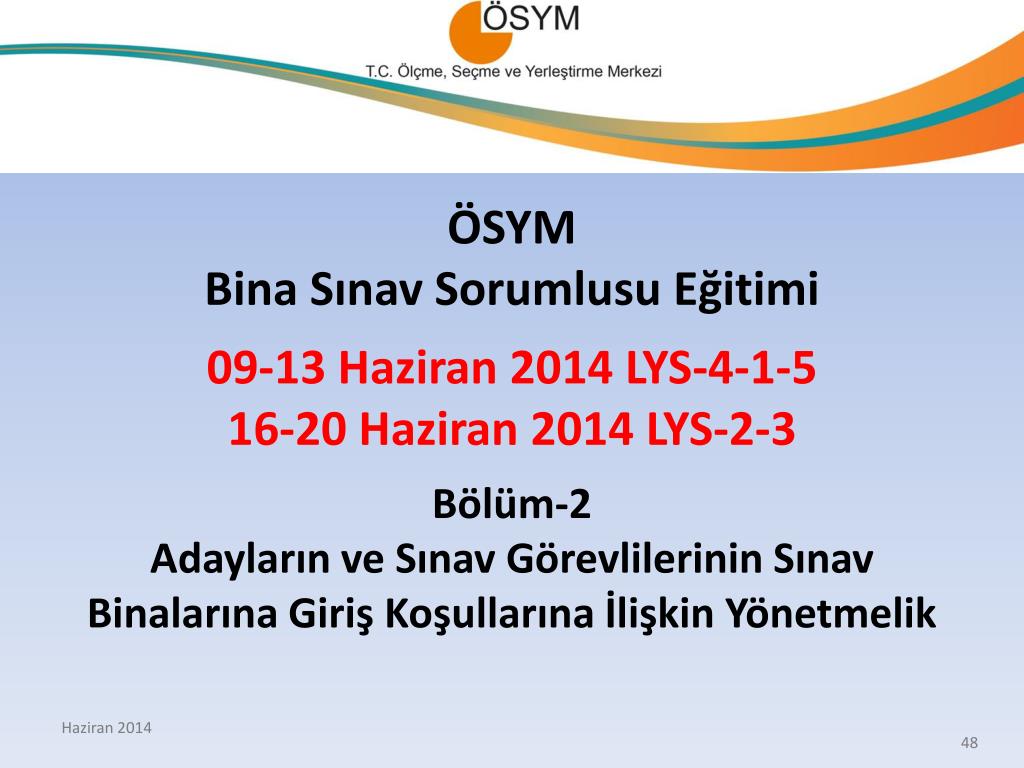 ÖSYM
T.C. Ölçme, Seçme ve Yerleştirme Merkezi

ÖSYM
Bina Sınav Sorumlusu Eğitimi

09-13 Haziran 2014 LYS-4-1-5
16-20 Haziran 2014 LYS-2-3

Bölüm-2
Adayların ve Sınav Görevlilerinin Sınav Binalarına Giriş Koşullarına İlişkin Yönetmelik

Haziran 2014

48